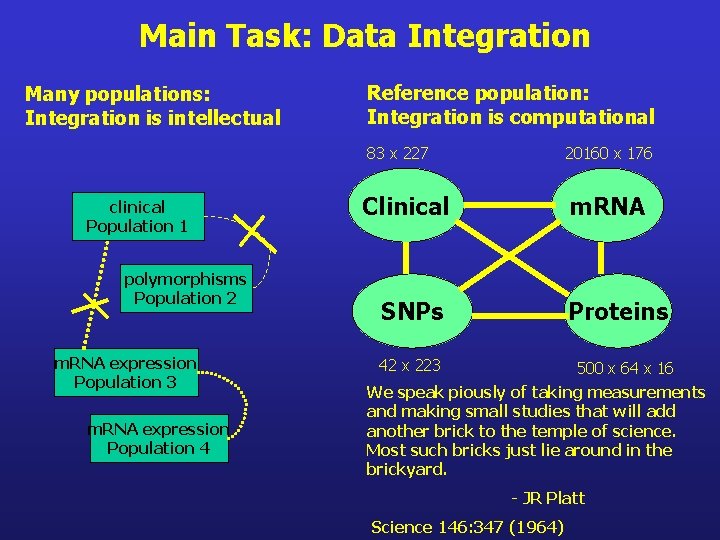 Main Task: Data Integration

Many populations:
Integration is intellectual

clinical
Population 1

polymorphisms
Population 2

mRNA expression
Population 3

mRNA expression
Population 4

Reference population:
Integration is computational

83 x 227

20160 x 176

Clinical

mRNA

SNPs

Proteins

42 x 223

500 x 64 x 16

We speak piously of taking measurements and making small studies that will add another brick to the temple of science. Most such bricks just lie around in the brickyard.

- JR Platt

Science 146:347 (1964)